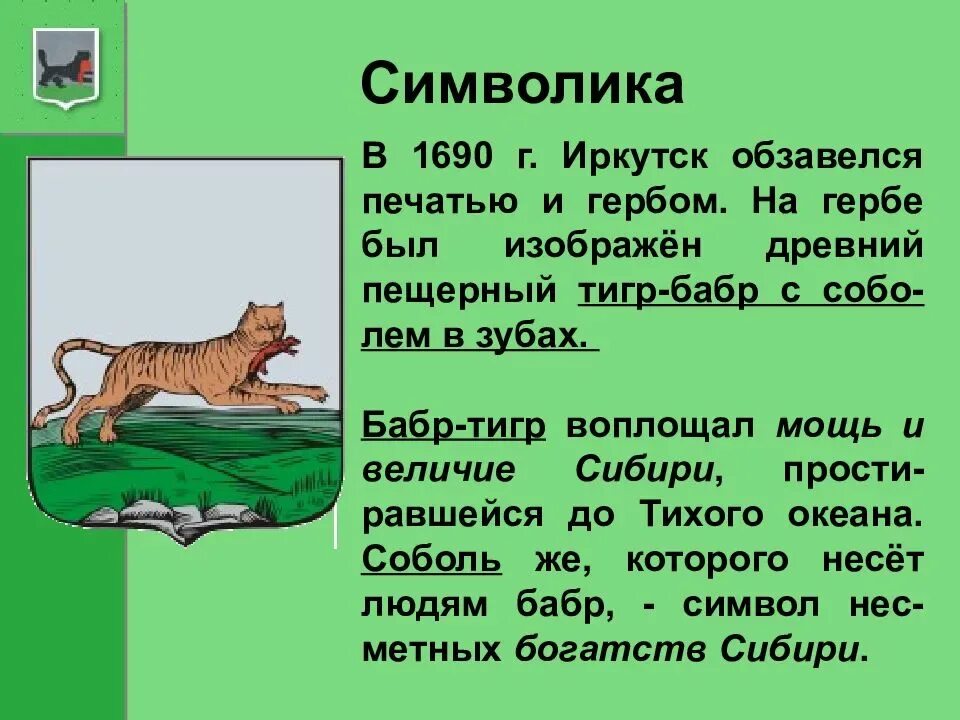 Символика

В 1690 г. Иркутск обзавелся печатью и гербом. На гербе был изображён древний пещерный тигр-бабр с соболем в зубах.

Бабр-тигр воплощал мощь и величие Сибири, простиравшейся до Тихого океана. Соболь же, которого несёт людям бабр, - символ несметных богатств Сибири.